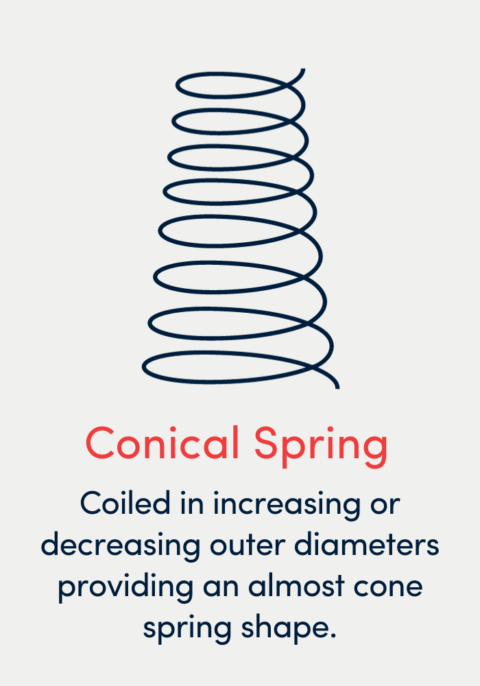 Conical Spring

Coiled in increasing or decreasing outer diameters providing an almost cone spring shape.